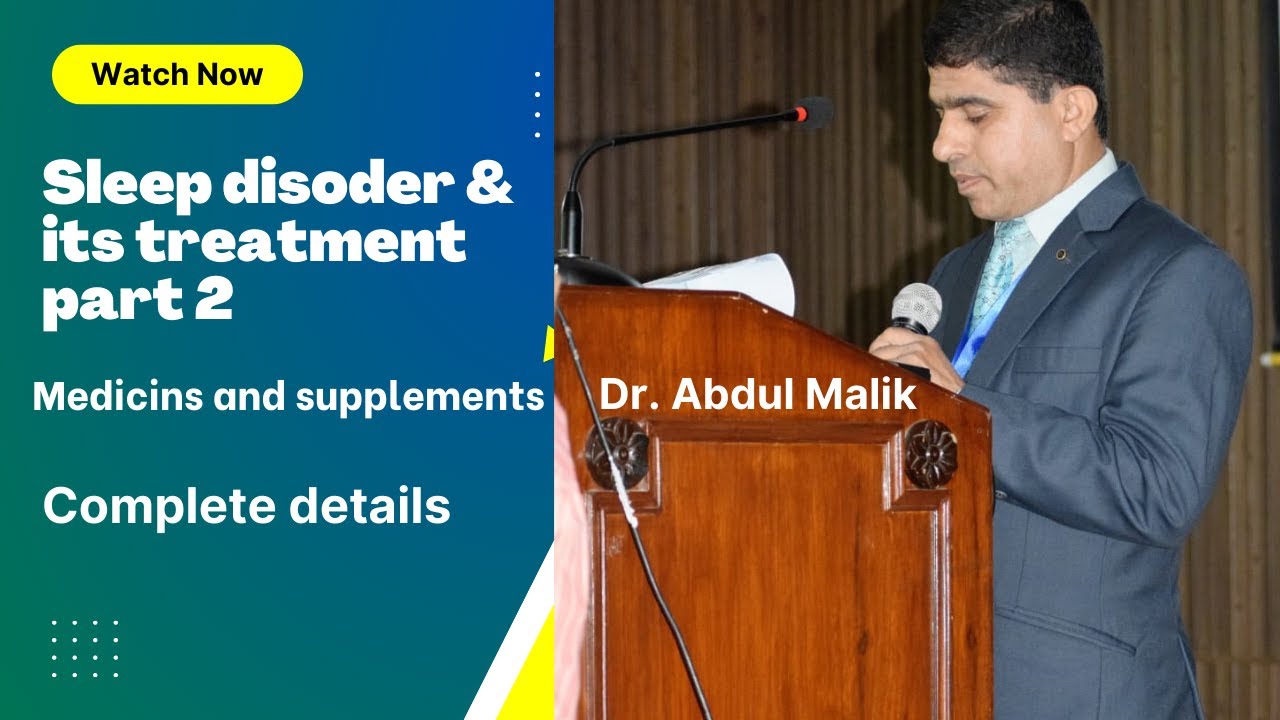 Watch Now

Sleep disoder & its treatment part 2

Medicins and supplements

Dr. Abdul Malik

Complete details